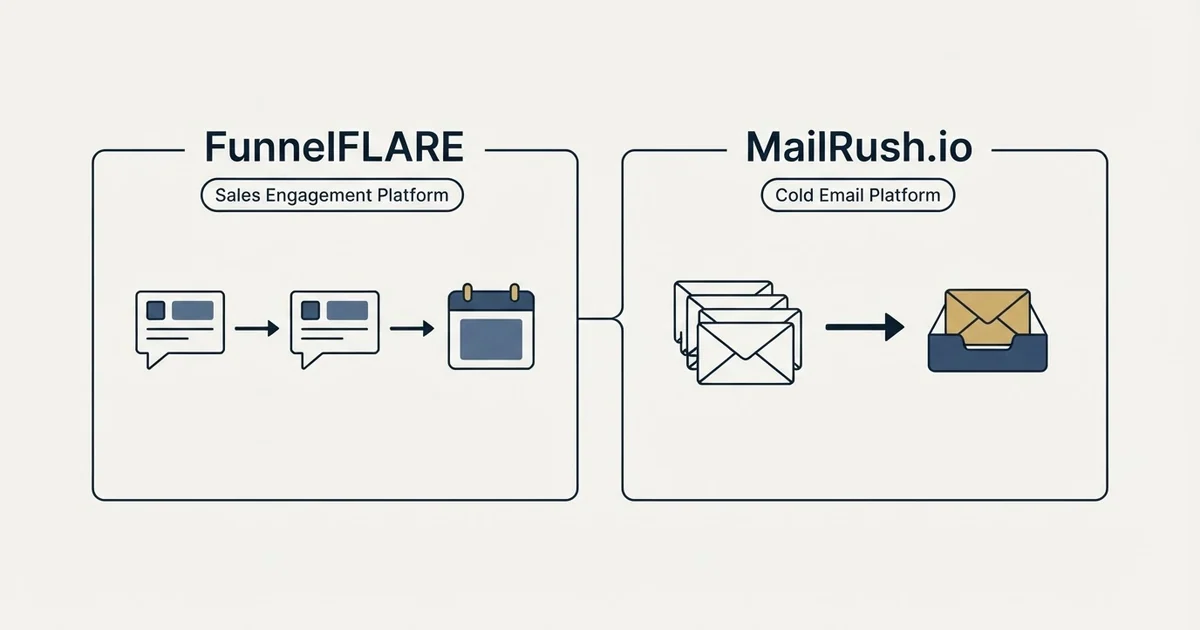 FunnelFLARE

Sales Engagement Platform

MailRush.io

Cold Email Platform